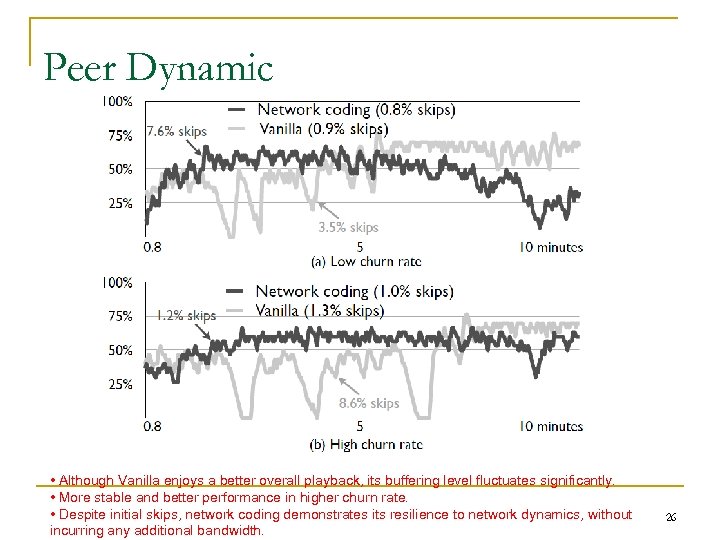 Peer Dynamic

100%
75%
50%
25%
Network coding (0.8% skips)
Vanilla (0.9% skips)
7.6% skips
3.5% skips
0.8
5
10 minutes
(a) Low churn rate

100%
75%
50%
25%
Network coding (1.0% skips)
Vanilla (1.3% skips)
1.2% skips
8.6% skips
0.8
5
10 minutes
(b) High churn rate

• Although Vanilla enjoys a better overall playback, its buffering level fluctuates significantly.
• More stable and better performance in higher churn rate.
• Despite initial skips, network coding demonstrates its resilience to network dynamics, without incurring any additional bandwidth.

26